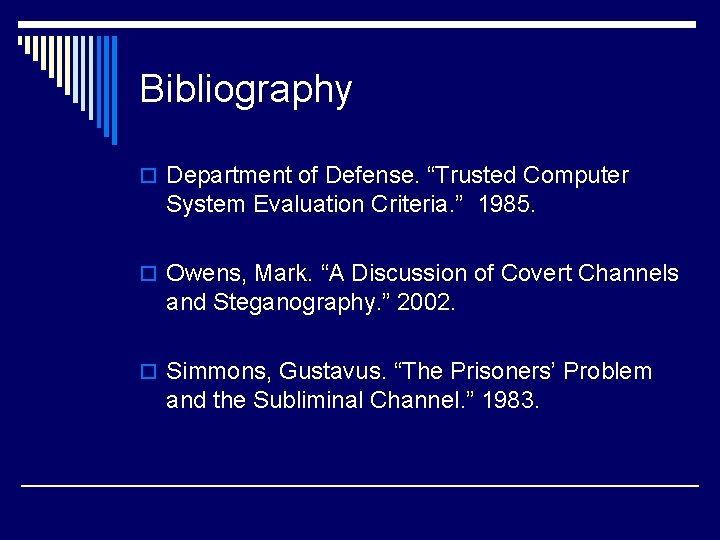 Bibliography

Department of Defense. “Trusted Computer System Evaluation Criteria.” 1985.

Owens, Mark. “A Discussion of Covert Channels and Steganography.” 2002.

Simmons, Gustavus. “The Prisoners’ Problem and the Subliminal Channel.” 1983.